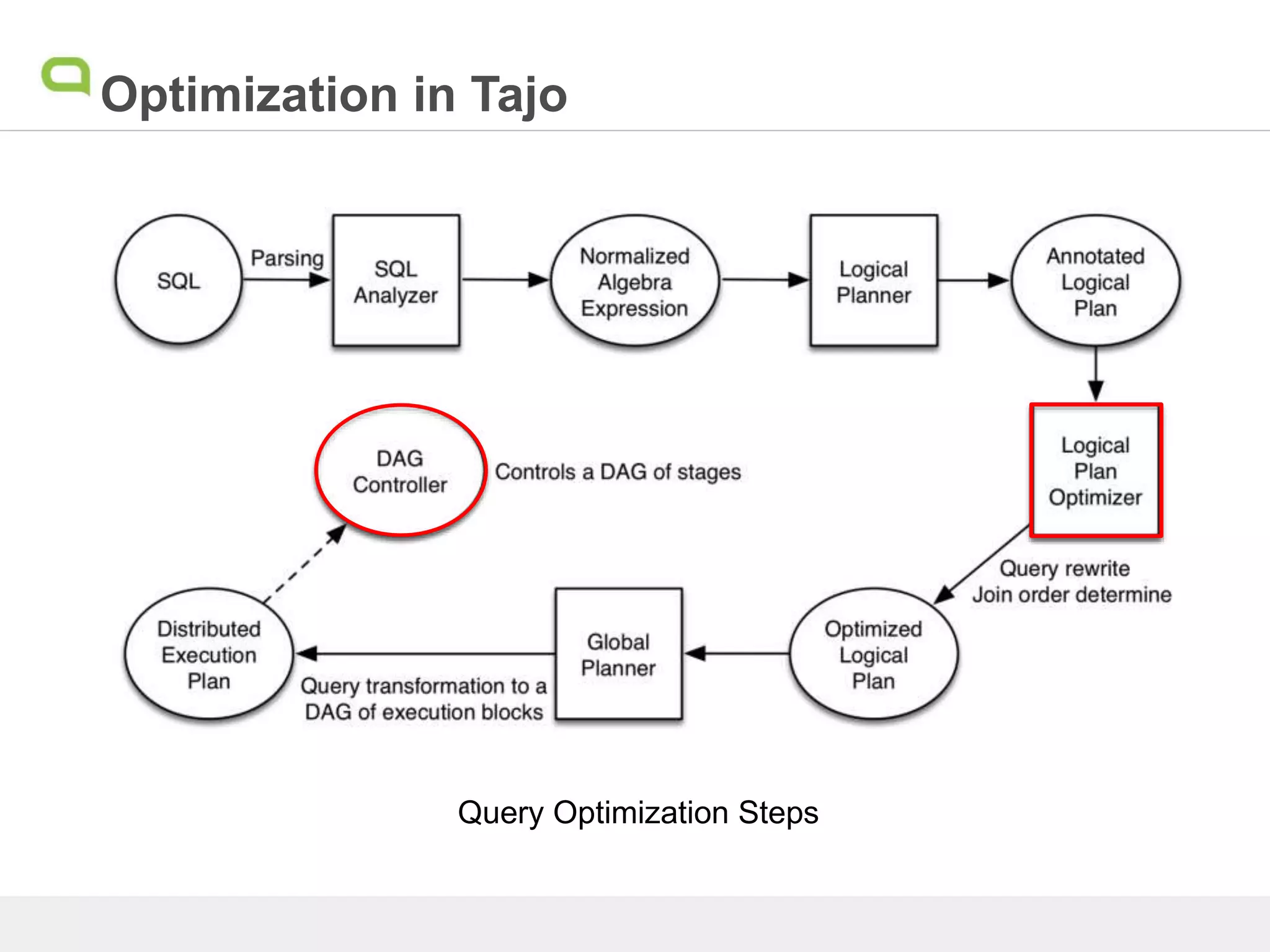 Optimization in Tajo

SQL

Parsing

SQL Analyzer

Normalized Algebra Expression

Logical Planner

Annotated Logical Plan

Logical Plan Optimizer

Query rewrite
Join order determine

Optimized Logical Plan

Global Planner

Query transformation to a DAG of execution blocks

Distributed Execution Plan

DAG Controller

Controls a DAG of stages

Query Optimization Steps